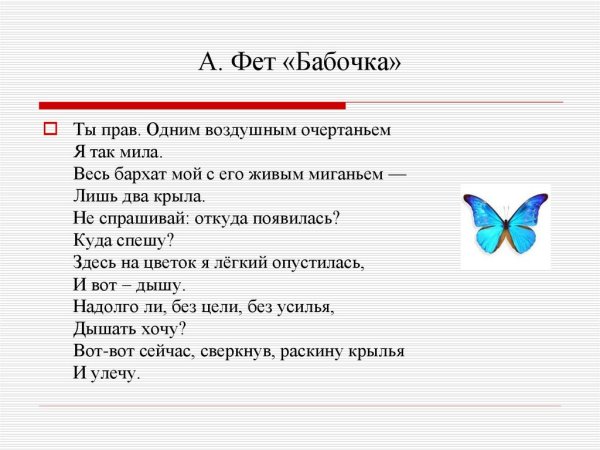 А. Фет «Бабочка»

Ты прав. Одним воздушным очертаньем
Я так мила.
Весь бархат мой с его живым миганьем —
Лишь два крыла.
Не спрашивай: откуда появилась?
Куда спешу?
Здесь на цветок я лёгкий опустилась,
И вот – дышу.
Надолго ли, без цели, без усилья,
Дышать хочу?
Вот-вот сейчас, сверкнув, раскину крылья
И улечу.